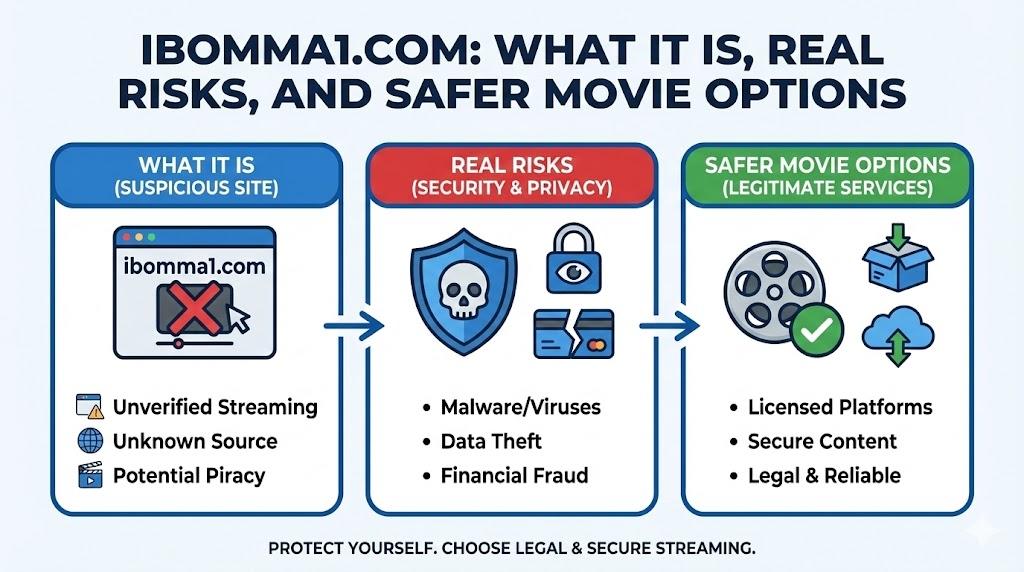 IBOMMA1.COM: WHAT IT IS, REAL RISKS, AND SAFER MOVIE OPTIONS

WHAT IT IS
(SUSPICIOUS SITE)

ibomma1.com

Unverified Streaming
Unknown Source
Potential Piracy

REAL RISKS
(SECURITY & PRIVACY)

• Malware/Viruses
• Data Theft
• Financial Fraud

SAFER MOVIE OPTIONS
(LEGITIMATE SERVICES)

• Licensed Platforms
• Secure Content
• Legal & Reliable

PROTECT YOURSELF. CHOOSE LEGAL & SECURE STREAMING.